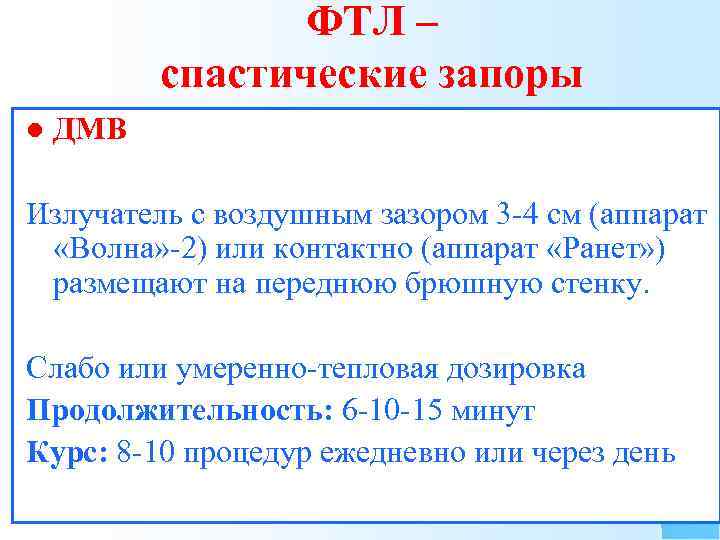 ФТЛ –
спастические запоры

● ДМВ

Излучатель с воздушным зазором 3-4 см (аппарат «Волна»-2) или контактно (аппарат «Ранет») размещают на переднюю брюшную стенку.

Слабо или умеренно-тепловая дозировка
Продолжительность: 6-10-15 минут
Курс: 8-10 процедур ежедневно или через день